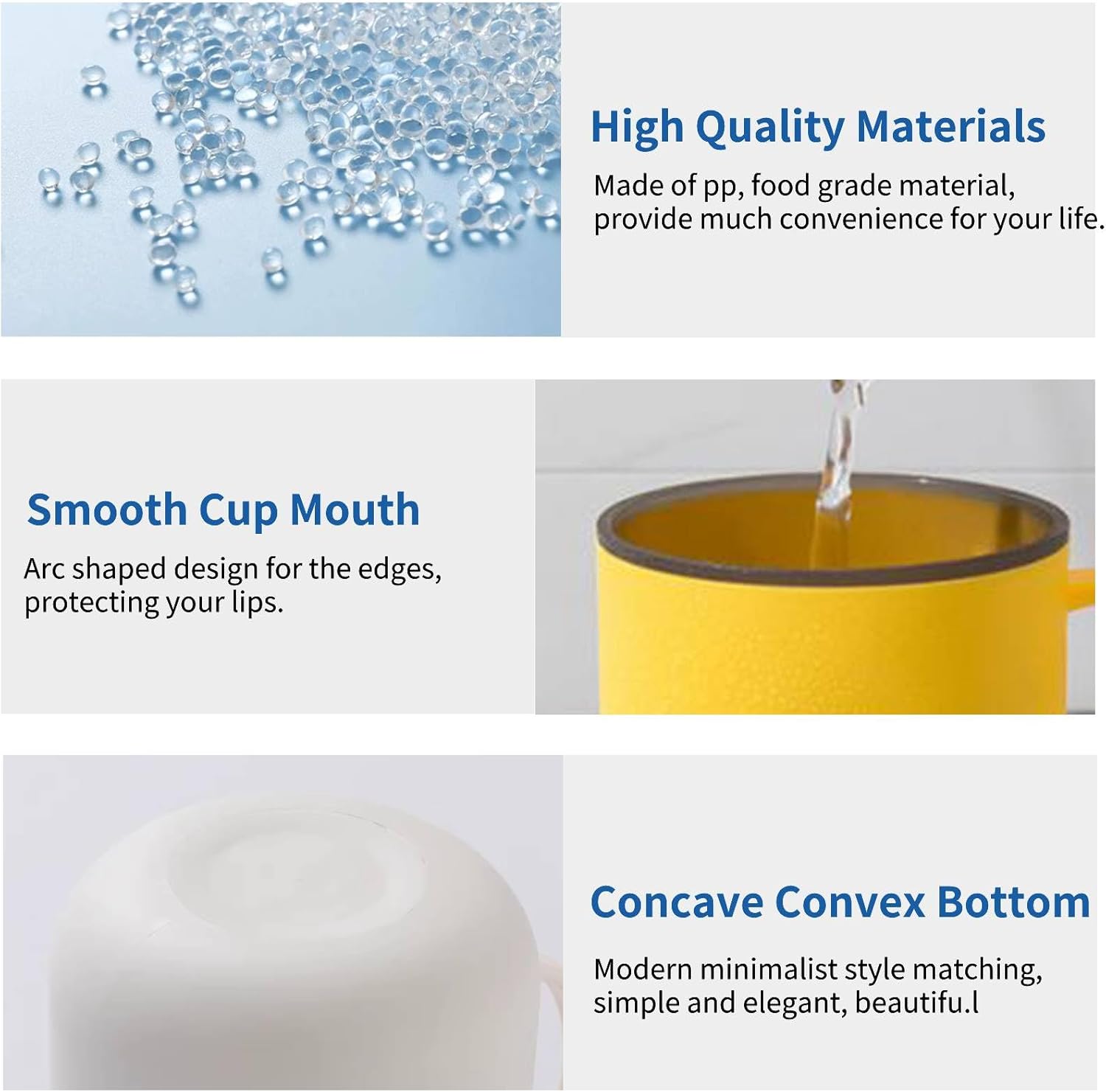 High Quality Materials

Made of pp, food grade material, provide much convenience for your life.

Smooth Cup Mouth

Arc shaped design for the edges, protecting your lips.

Concave Convex Bottom

Modern minimalist style matching, simple and elegant, beautifu.l